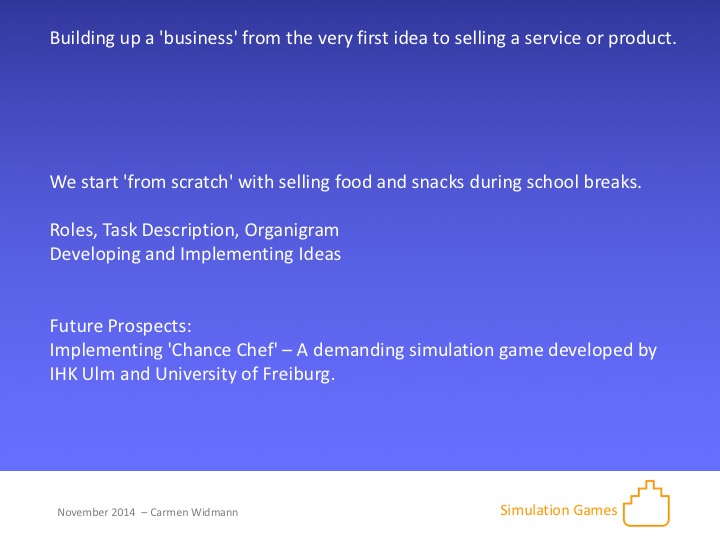 Building up a 'business' from the very first idea to selling a service or product.

We start 'from scratch' with selling food and snacks during school breaks.

Roles, Task Description, Organigram
Developing and Implementing Ideas

Future Prospects:
Implementing 'Chance Chef' – A demanding simulation game developed by IHK Ulm and University of Freiburg.

November 2014 – Carmen Widmann

Simulation Games